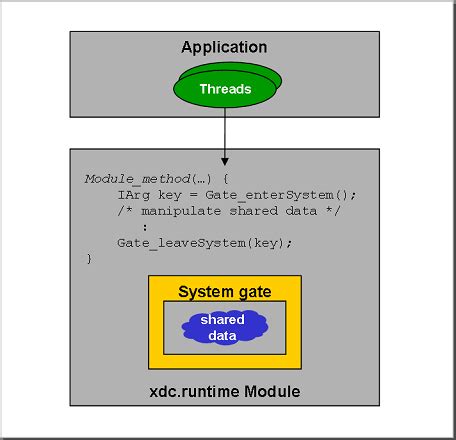 Application

Threads

Module_method(…) {
IArg key = Gate_enterSystem();
/* manipulate shared data */
:
Gate_leaveSystem(key);
}

System gate

shared data

xdc.runtime Module